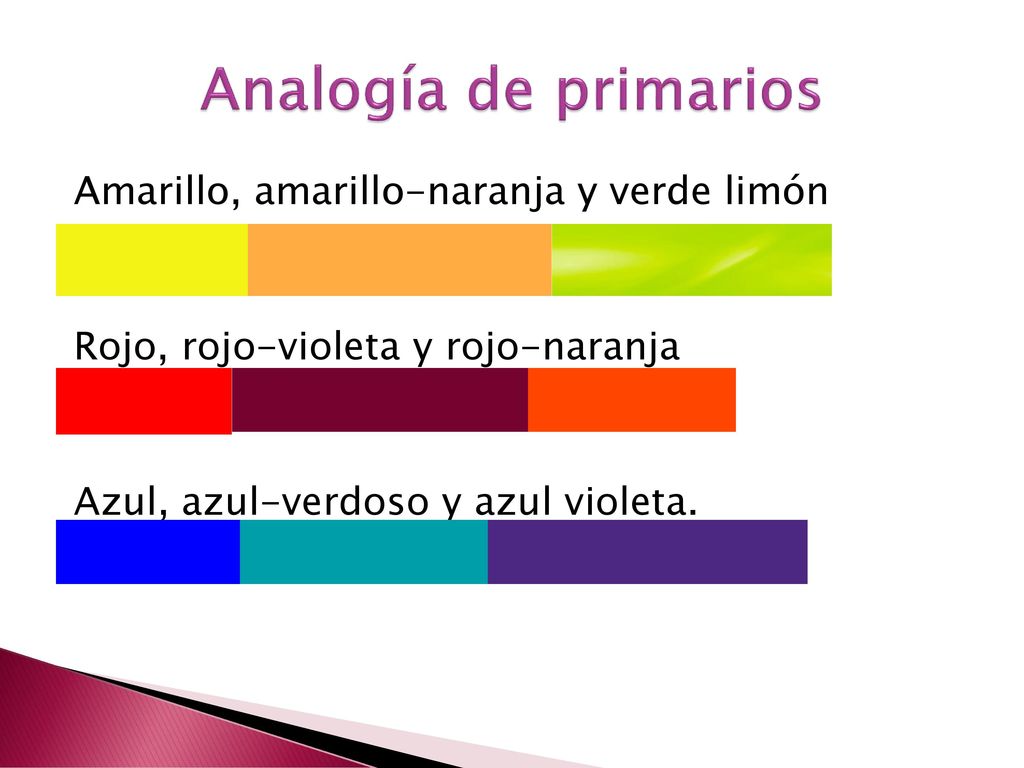 Analogía de primarios

Amarillo, amarillo-naranja y verde limón

Rojo, rojo-violeta y rojo-naranja

Azul, azul-verdoso y azul violeta.